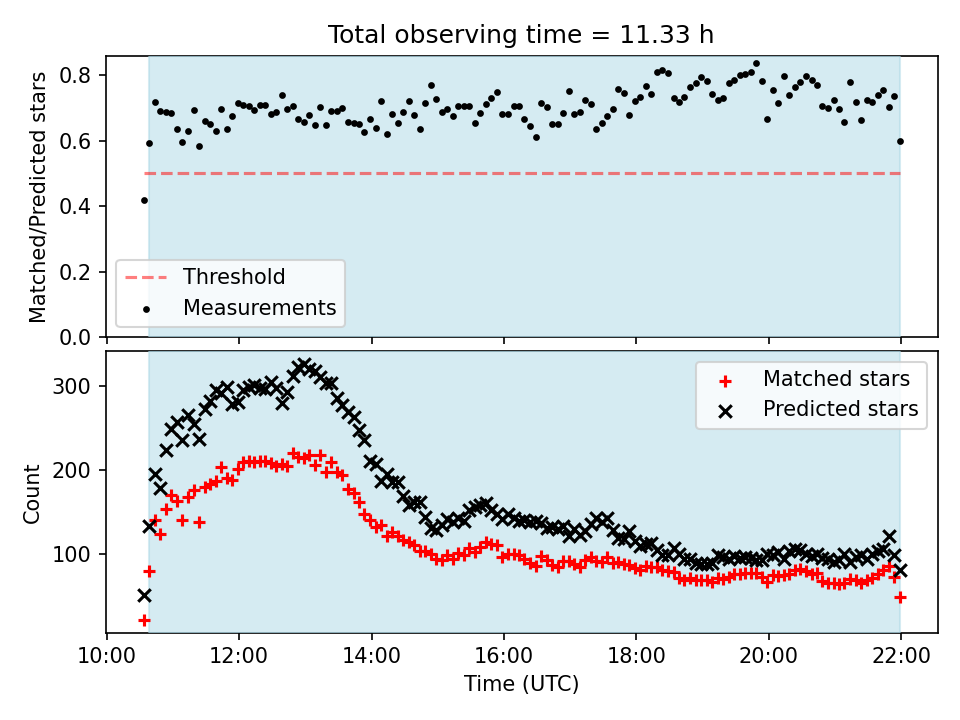 Total observing time = 11.33 h

Matched/Predicted stars

0.8
0.6
0.4
0.2
0.0

Threshold
Measurements

Count

300
200
100

Matched stars
Predicted stars

10:00
12:00
14:00
16:00
18:00
20:00
22:00

Time (UTC)